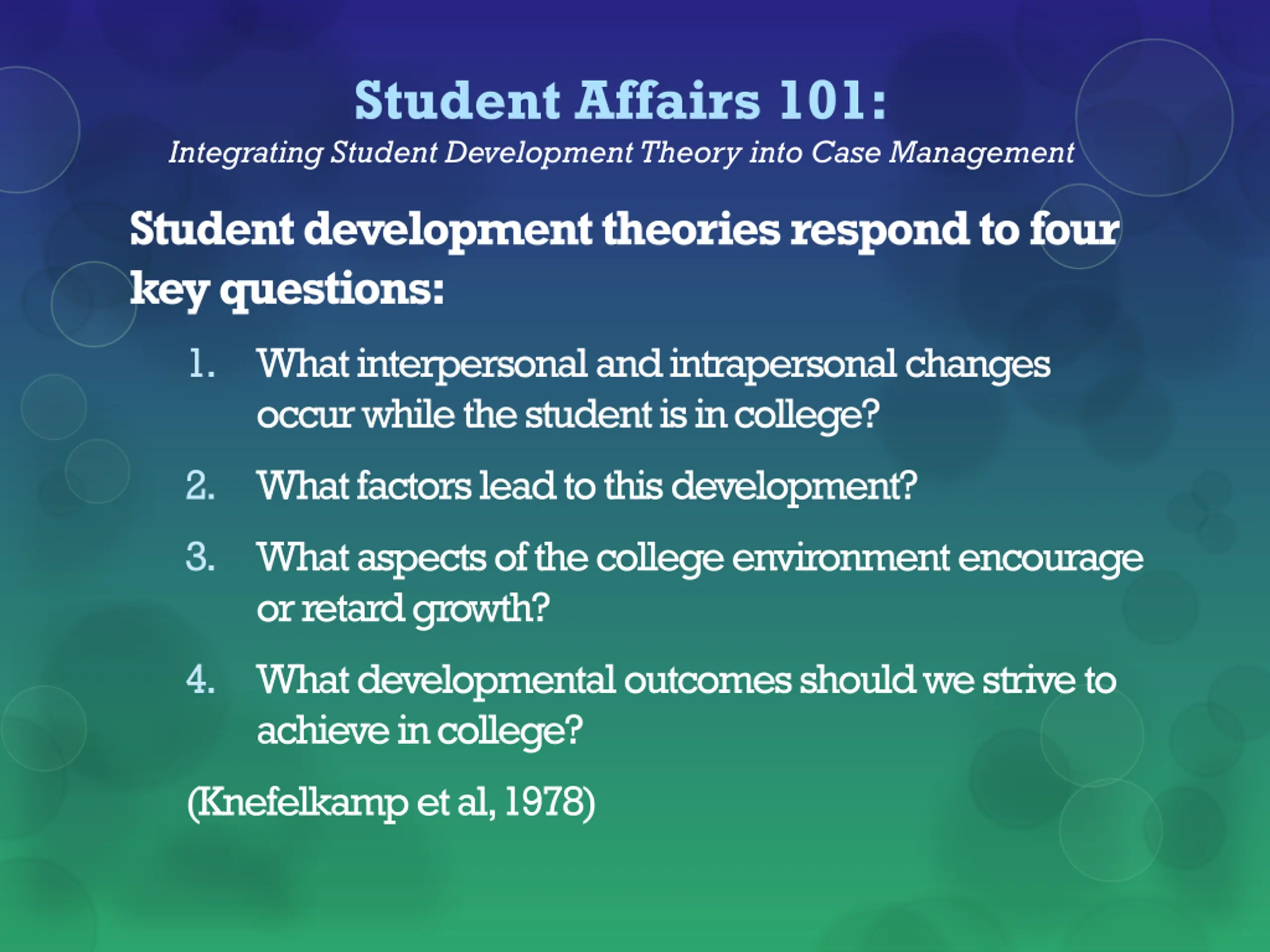 Student Affairs 101:
Integrating Student Development Theory into Case Management

Student development theories respond to four key questions:

1. What interpersonal and intrapersonal changes occur while the student is in college?
2. What factors lead to this development?
3. What aspects of the college environment encourage or retard growth?
4. What developmental outcomes should we strive to achieve in college?

(Knefelkamp et al, 1978)